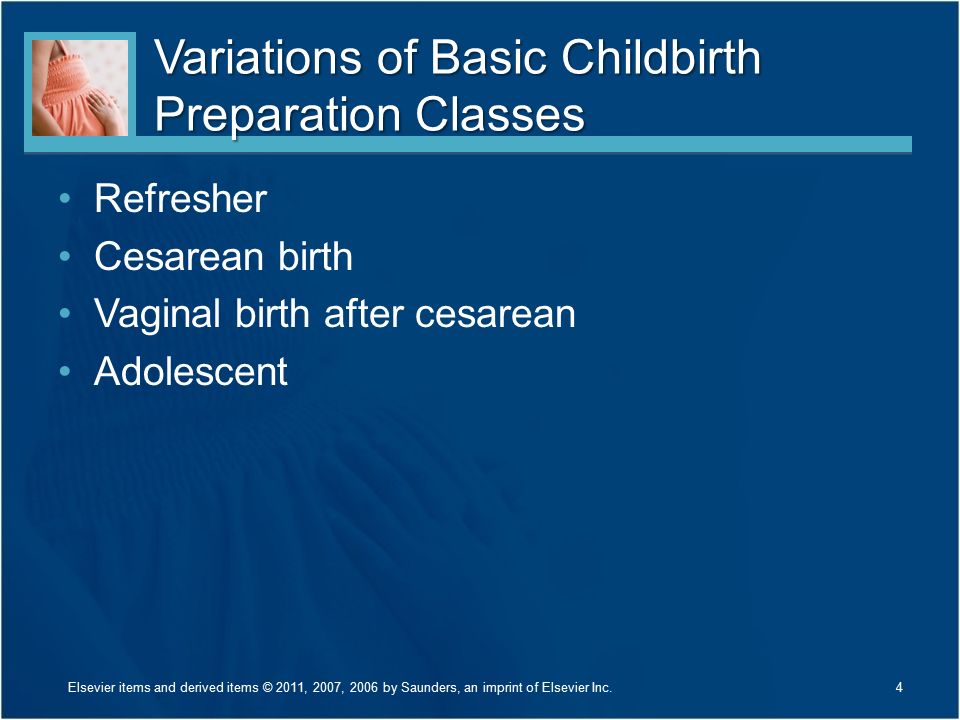 Variations of Basic Childbirth Preparation Classes

• Refresher
• Cesarean birth
• Vaginal birth after cesarean
• Adolescent

Elsevier items and derived items © 2011, 2007, 2006 by Saunders, an imprint of Elsevier Inc.

4